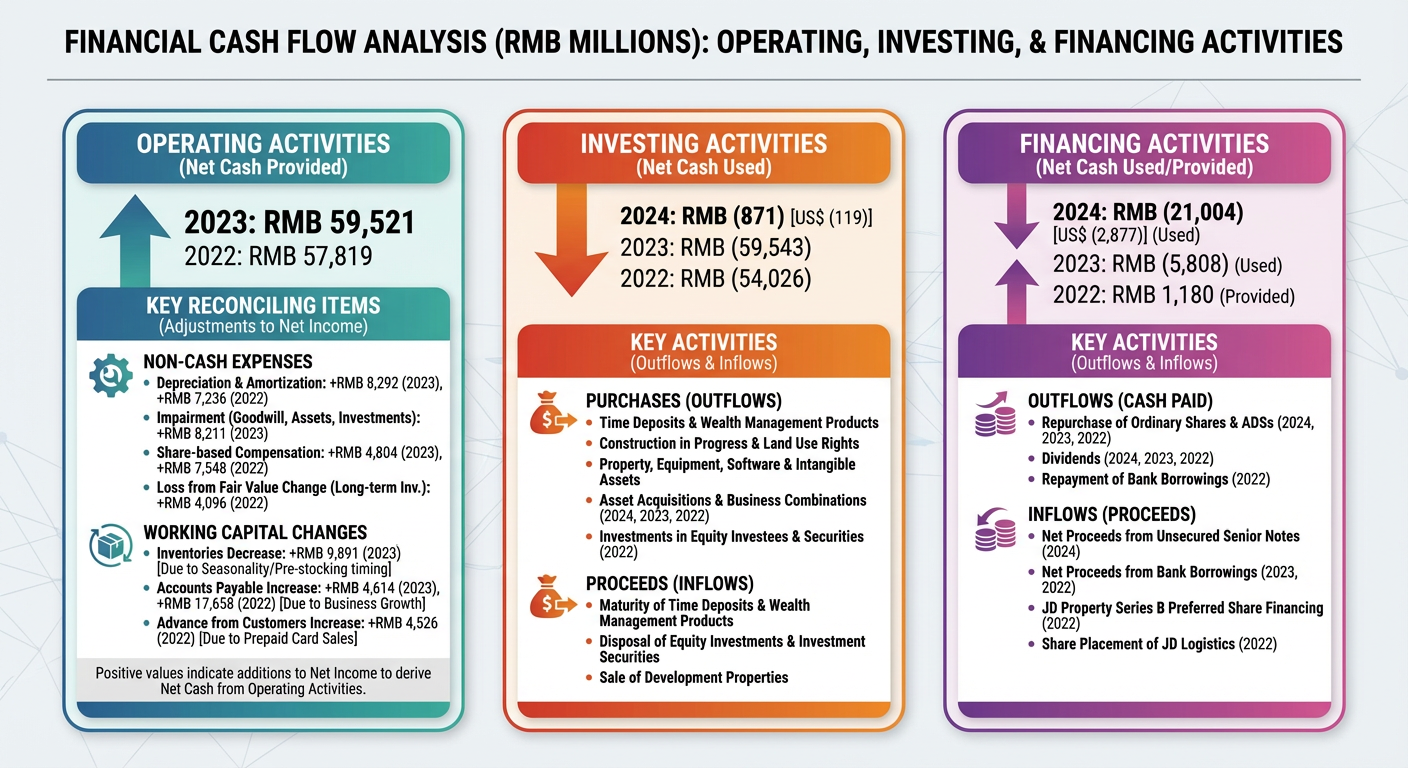 FINANCIAL CASH FLOW ANALYSIS (RMB MILLIONS): OPERATING, INVESTING, & FINANCING ACTIVITIES

OPERATING ACTIVITIES
(Net Cash Provided)

2023: RMB 59,521
2022: RMB 57,819

KEY RECONCILING ITEMS
(Adjustments to Net Income)

NON-CASH EXPENSES
• Depreciation & Amortization: +RMB 8,292 (2023), +RMB 7,236 (2022)
• Impairment (Goodwill, Assets, Investments): +RMB 8,211 (2023)
• Share-based Compensation: +RMB 4,804 (2023), +RMB 7,548 (2022)
• Loss from Fair Value Change (Long-term Inv.): +RMB 4,096 (2022)

WORKING CAPITAL CHANGES
• Inventories Decrease: +RMB 9,891 (2023) [Due to Seasonality/Pre-stocking timing]
• Accounts Payable Increase: +RMB 4,614 (2023), +RMB 17,658 (2022) [Due to Business Growth]
• Advance from Customers Increase: +RMB 4,526 (2022) [Due to Prepaid Card Sales]

Positive values indicate additions to Net Income to derive Net Cash from Operating Activities.

INVESTING ACTIVITIES
(Net Cash Used)

2024: RMB (871) [US$ (119)]
2023: RMB (59,543)
2022: RMB (54,026)

KEY ACTIVITIES
(Outflows & Inflows)

PURCHASES (OUTFLOWS)
• Time Deposits & Wealth Management Products
• Construction in Progress & Land Use Rights
• Property, Equipment, Software & Intangible Assets
• Asset Acquisitions & Business Combinations (2024, 2023, 2022)
• Investments in Equity Investees & Securities (2022)

PROCEEDS (INFLOWS)
• Maturity of Time Deposits & Wealth Management Products
• Disposal of Equity Investments & Investment Securities
• Sale of Development Properties

FINANCING ACTIVITIES
(Net Cash Used/Provided)

2024: RMB (21,004) [US$ (2,877)] (Used)
2023: RMB (5,808) (Used)
2022: RMB 1,180 (Provided)

KEY ACTIVITIES
(Outflows & Inflows)

OUTFLOWS (CASH PAID)
• Repurchase of Ordinary Shares & ADSs (2024, 2023, 2022)
• Dividends (2024, 2023, 2022)
• Repayment of Bank Borrowings (2022)

INFLOWS (PROCEEDS)
• Net Proceeds from Unsecured Senior Notes (2024)
• Net Proceeds from Bank Borrowings (2023, 2022)
• JD Property Series B Preferred Share Financing (2022)
• Share Placement of JD Logistics (2022)